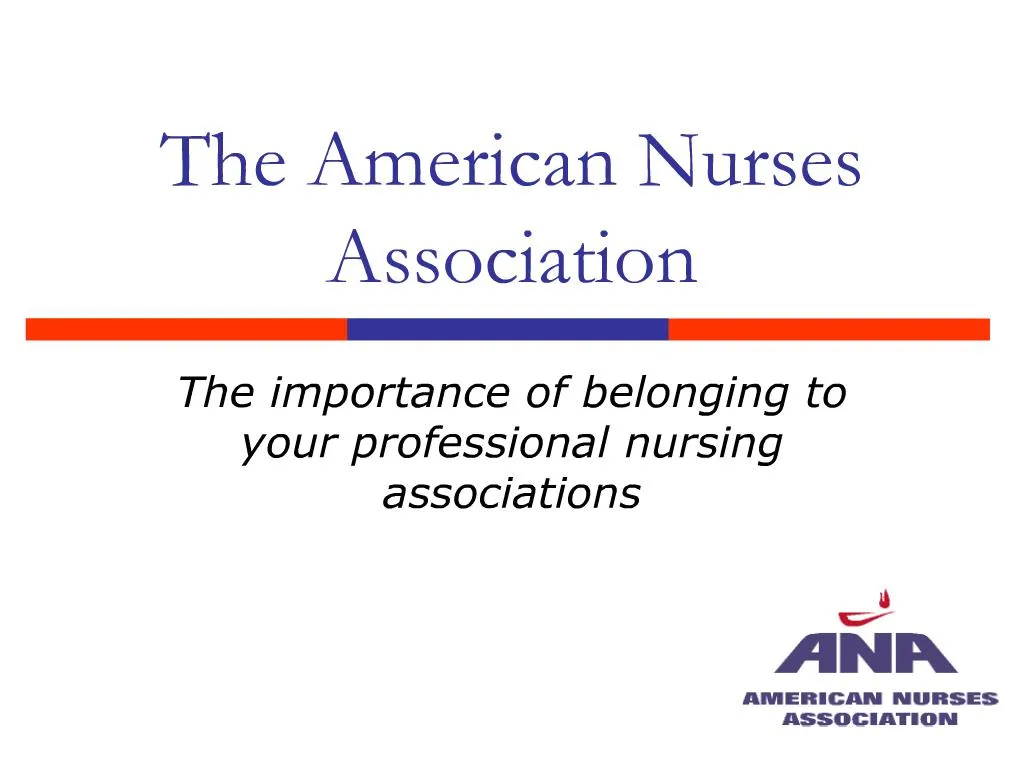 The American Nurses Association

The importance of belonging to your professional nursing associations

ANA
AMERICAN NURSES ASSOCIATION